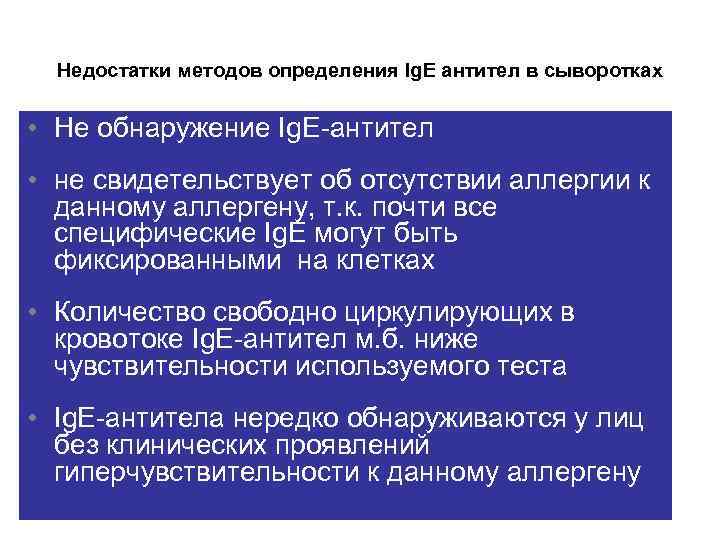 Недостатки методов определения IgE антител в сыворотках

• Не обнаружение IgE-антител

• не свидетельствует об отсутствии аллергии к данному аллергену, т.к. почти все специфические IgE могут быть фиксированными  на клетках

• Количество свободно циркулирующих в кровотоке IgE-антител м.б. ниже чувствительности используемого теста

• IgE-антитела нередко обнаруживаются у лиц без клинических проявлений гиперчувствительности к данному аллергену